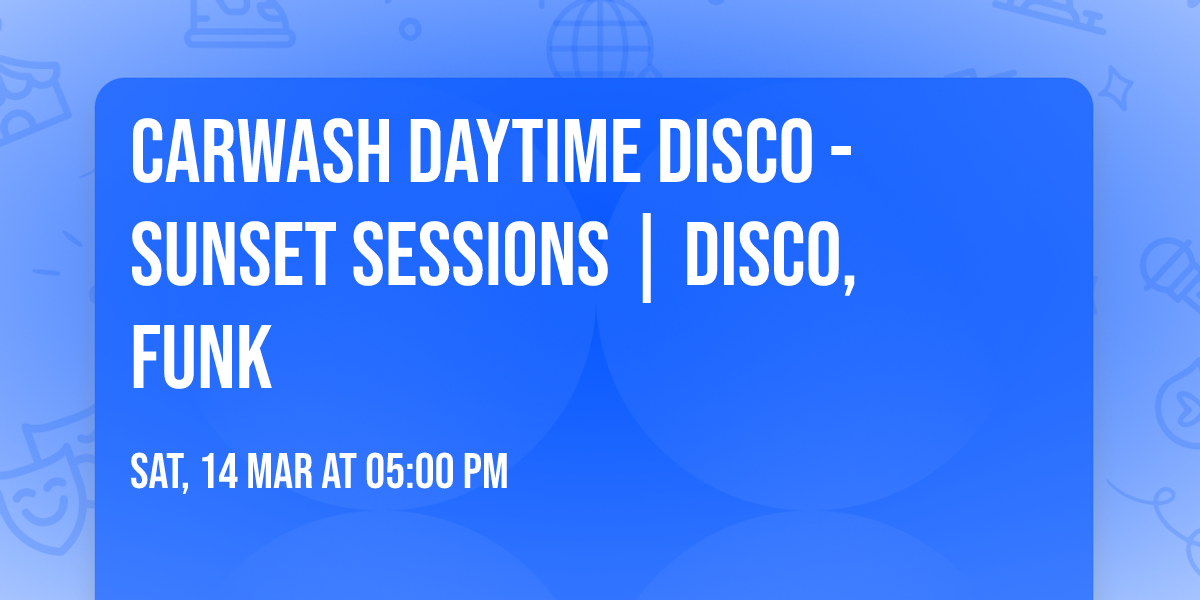 CARWASH DAYTIME DISCO - SUNSET SESSIONS | DISCO, FUNK

SAT, 14 MAR AT 05:00 PM